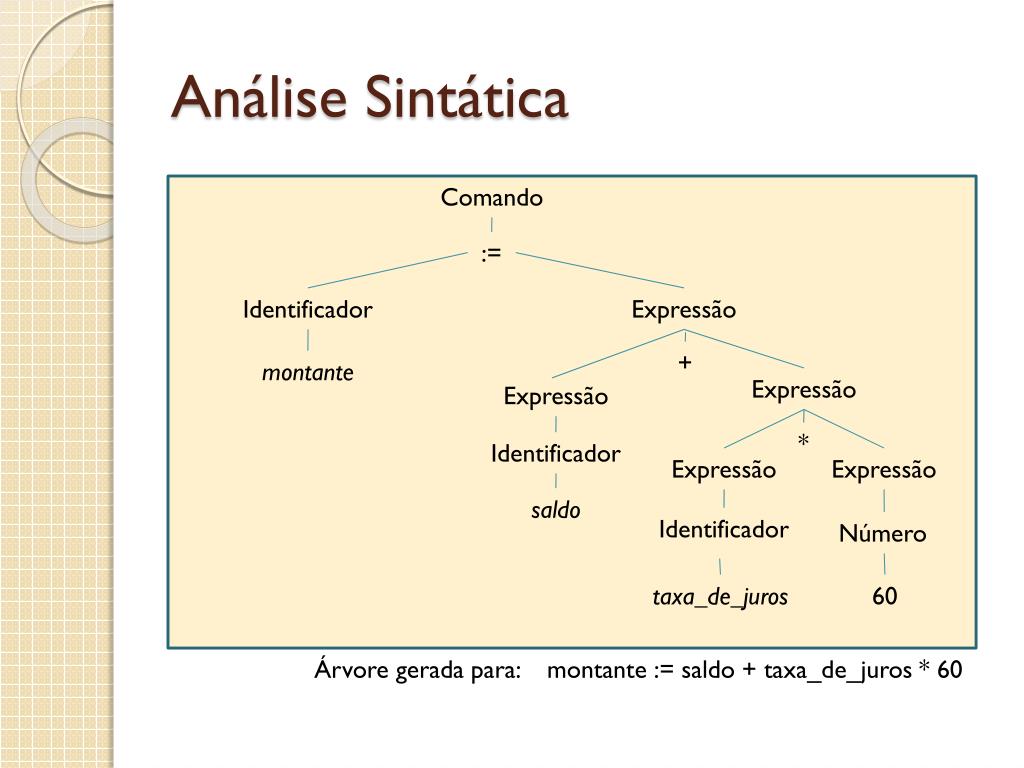 Análise Sintática

Comando

:=

Identificador

Expressão

montante

+

Expressão

Expressão

Identificador

*

Expressão

Expressão

saldo

Identificador

Número

taxa_de_juros

60

Árvore gerada para: montante := saldo + taxa_de_juros * 60